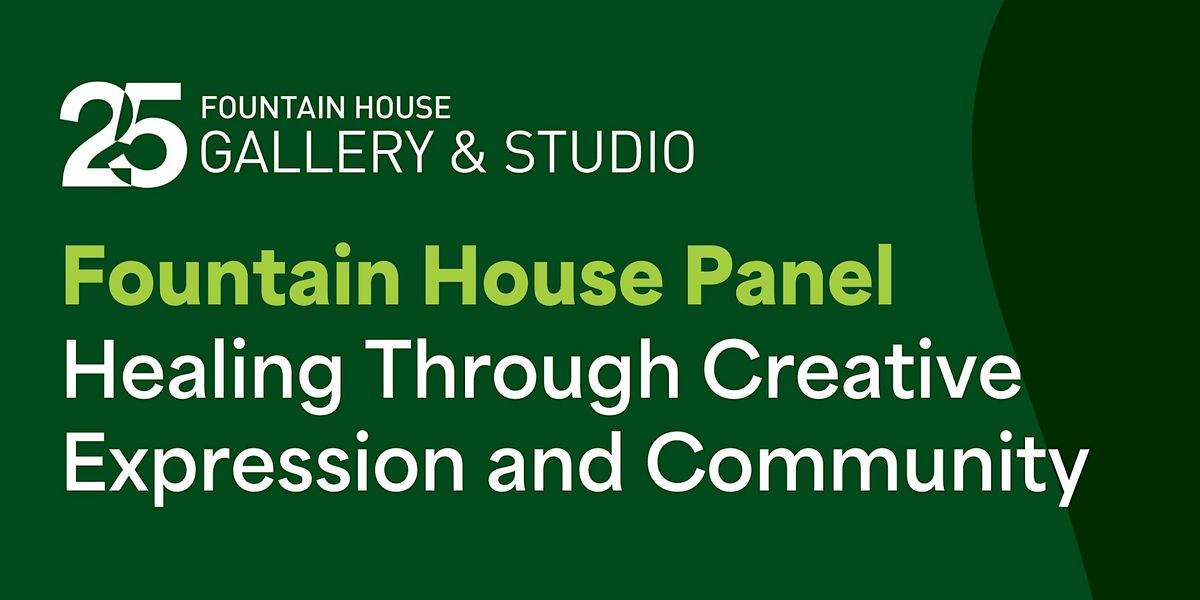 25 FOUNTAIN HOUSE GALLERY & STUDIO

Fountain House Panel
Healing Through Creative Expression and Community